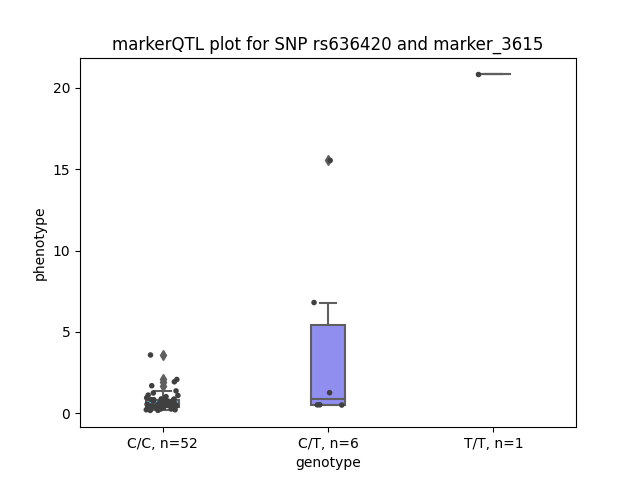 markerQTL plot for SNP rs636420 and marker_3615

phenotype

20
15
10
5
0

C/C, n=52
C/T, n=6
T/T, n=1

genotype